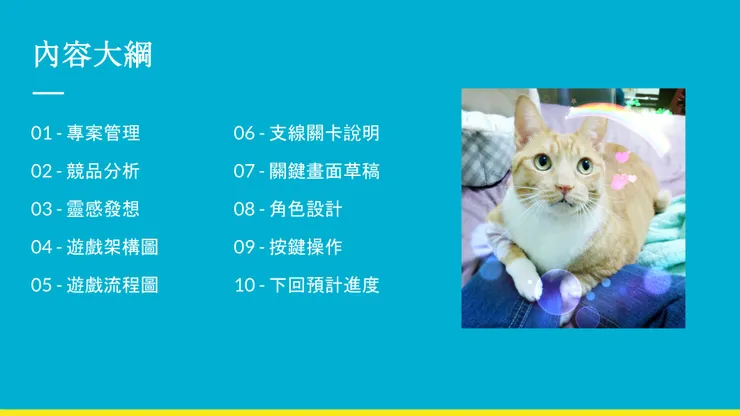 內容大綱

01 - 專案管理

02 - 競品分析

03 - 靈感發想

04 - 遊戲架構圖

05 - 遊戲流程圖

06 - 支線關卡說明

07 - 關鍵畫面草稿

08 - 角色設計

09 - 按鍵操作

10 - 下回預計進度